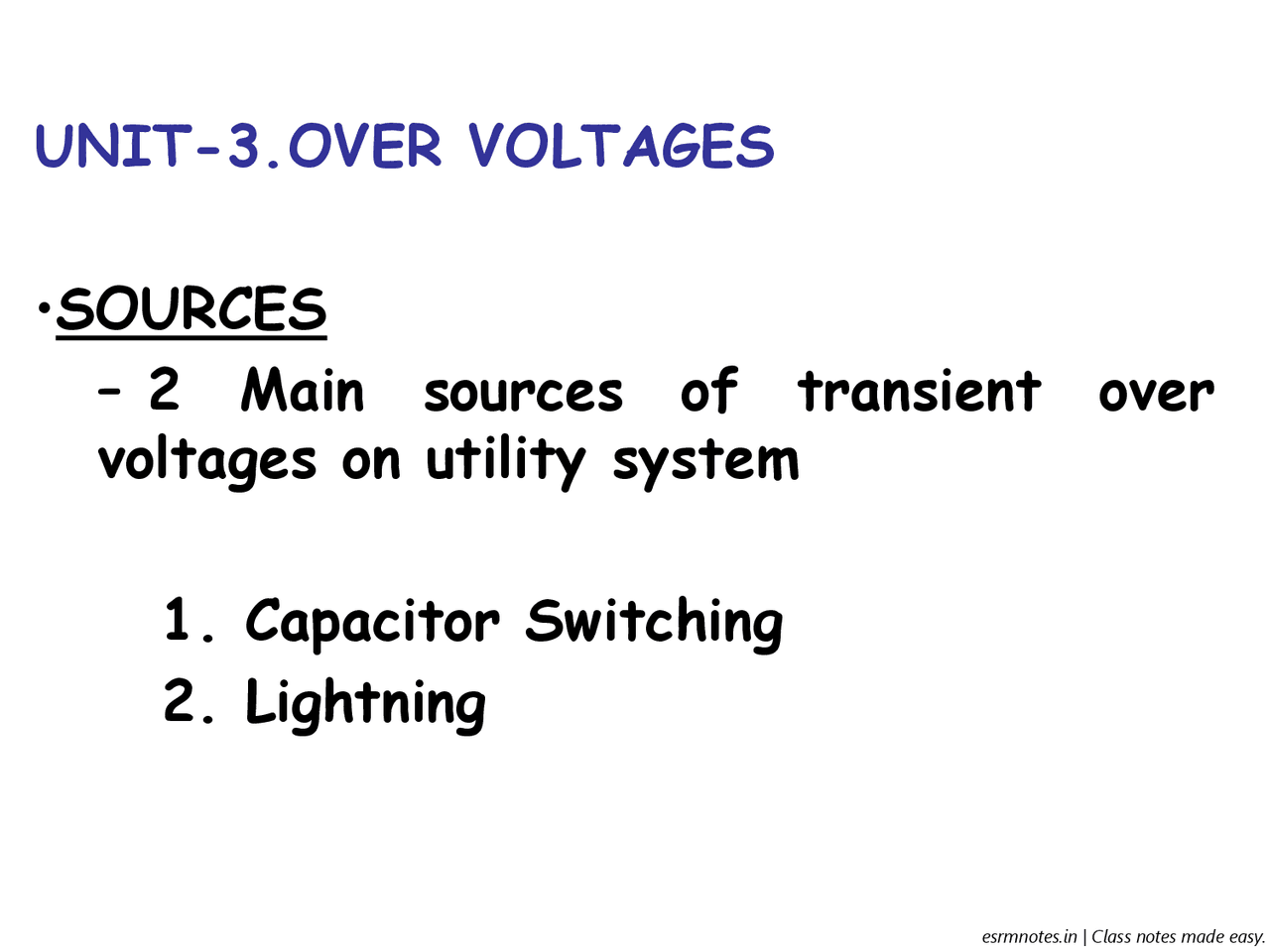 UNIT-3.OVER VOLTAGES

•SOURCES

– 2 Main sources of transient over voltages on utility system

1. Capacitor Switching
2. Lightning

esrmnotes.in | Class notes made easy.